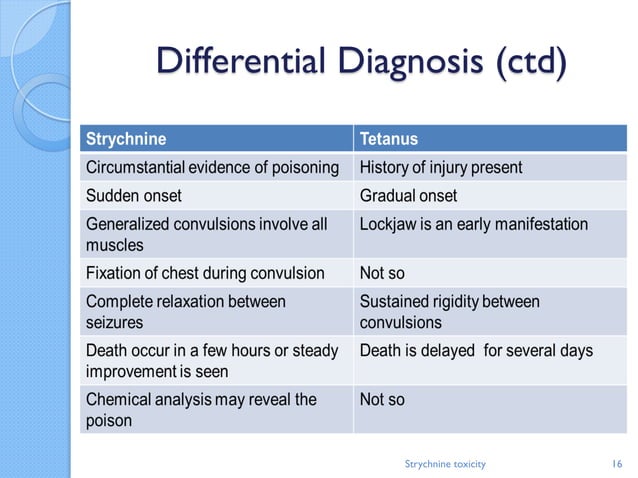 Differential Diagnosis (ctd)

| Strychnine | Tetanus |
|---|---|
| Circumstantial evidence of poisoning | History of injury present |
| Sudden onset | Gradual onset |
| Generalized convulsions involve all muscles | Lockjaw is an early manifestation |
| Fixation of chest during convulsion | Not so |
| Complete relaxation between seizures | Sustained rigidity between convulsions |
| Death occur in a few hours or steady improvement is seen | Death is delayed for several days |
| Chemical analysis may reveal the poison | Not so |

Strychnine toxicity

16